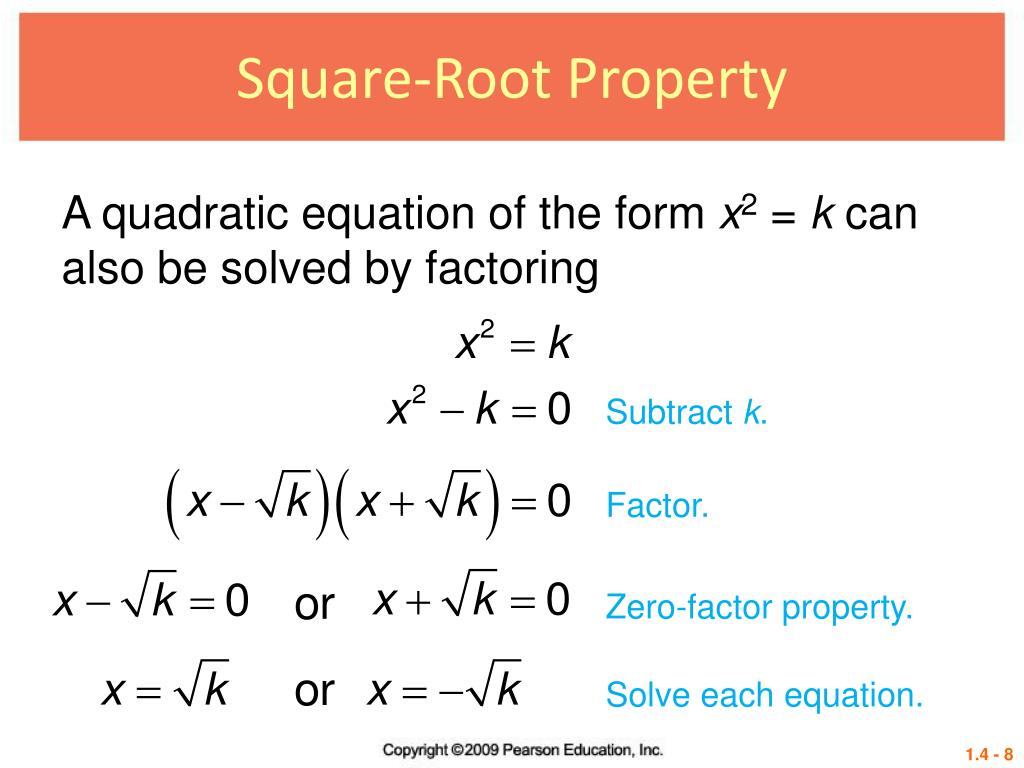 Square-Root Property

A quadratic equation of the form $x^2 = k$ can also be solved by factoring

$x^2 = k$

$x^2 - k = 0$ Subtract $k$.

$\left(x - \sqrt{k}\right)\left(x + \sqrt{k}\right) = 0$ Factor.

$x - \sqrt{k} = 0$ or $x + \sqrt{k} = 0$ Zero-factor property.

$x = \sqrt{k}$ or $x = -\sqrt{k}$ Solve each equation.

Copyright ©2009 Pearson Education, Inc.

1.4 - 8